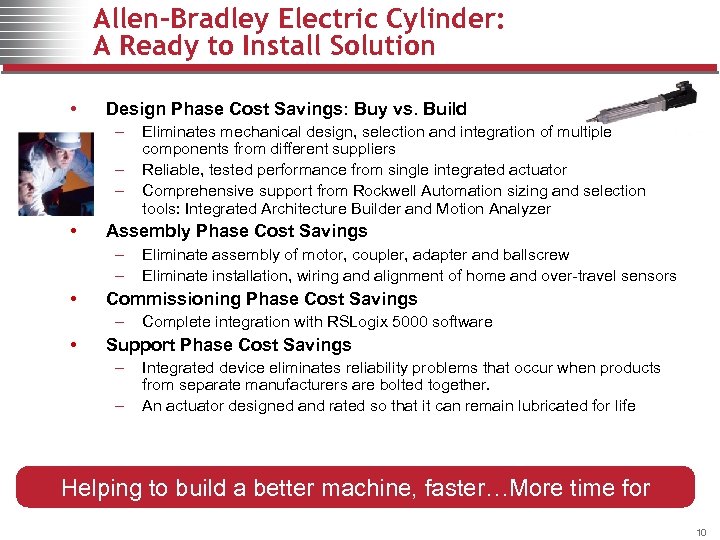 Allen-Bradley Electric Cylinder:
A Ready to Install Solution

• Design Phase Cost Savings: Buy vs. Build
– Eliminates mechanical design, selection and integration of multiple components from different suppliers
– Reliable, tested performance from single integrated actuator
– Comprehensive support from Rockwell Automation sizing and selection tools: Integrated Architecture Builder and Motion Analyzer
• Assembly Phase Cost Savings
– Eliminate assembly of motor, coupler, adapter and ballscrew
– Eliminate installation, wiring and alignment of home and over-travel sensors
• Commissioning Phase Cost Savings
– Complete integration with RSLogix 5000 software
• Support Phase Cost Savings
– Integrated device eliminates reliability problems that occur when products from separate manufacturers are bolted together.
– An actuator designed and rated so that it can remain lubricated for life

Helping to build a better machine, faster…More time for

10